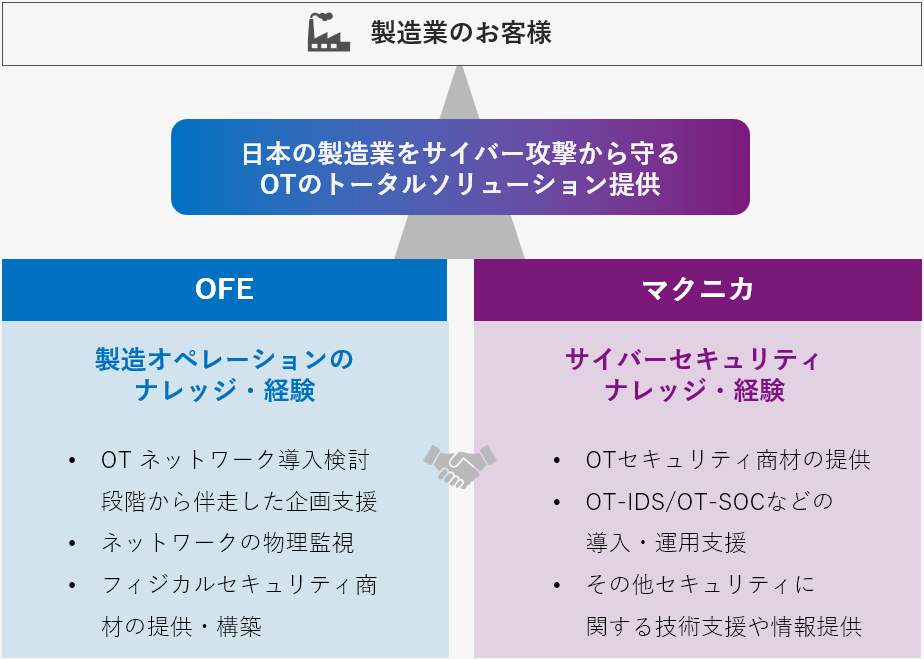 製造業のお客様

日本の製造業をサイバー攻撃から守る
OTのトータルソリューション提供

OFE

製造オペレーションの
ナレッジ・経験

• OT ネットワーク導入検討段階から伴走した企画支援
• ネットワークの物理監視
• フィジカルセキュリティ商材の提供・構築

マクニカ

サイバーセキュリティ
ナレッジ・経験

• OTセキュリティ商材の提供
• OT-IDS/OT-SOCなどの導入・運用支援
• その他セキュリティに関する技術支援や情報提供